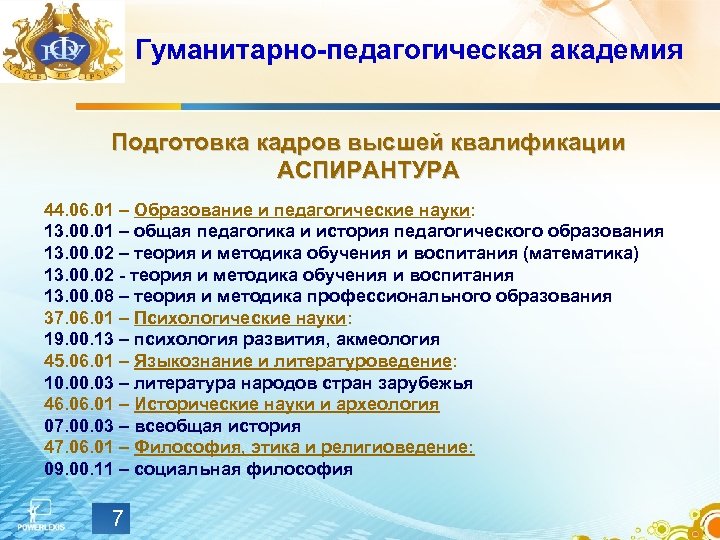 КФУ
Гуманитарно-педагогическая академия

Подготовка кадров высшей квалификации
АСПИРАНТУРА

44.06.01 – Образование и педагогические науки:
13.00.01 – общая педагогика и история педагогического образования
13.00.02 – теория и методика обучения и воспитания (математика)
13.00.02 - теория и методика обучения и воспитания
13.00.08 – теория и методика профессионального образования
37.06.01 – Психологические науки:
19.00.13 – психология развития, акмеология
45.06.01 – Языкознание и литературоведение:
10.00.03 – литература народов стран зарубежья
46.06.01 – Исторические науки и археология
07.00.03 – всеобщая история
47.06.01 – Философия, этика и религиоведение:
09.00.11 – социальная философия

POWERLEXIS
7